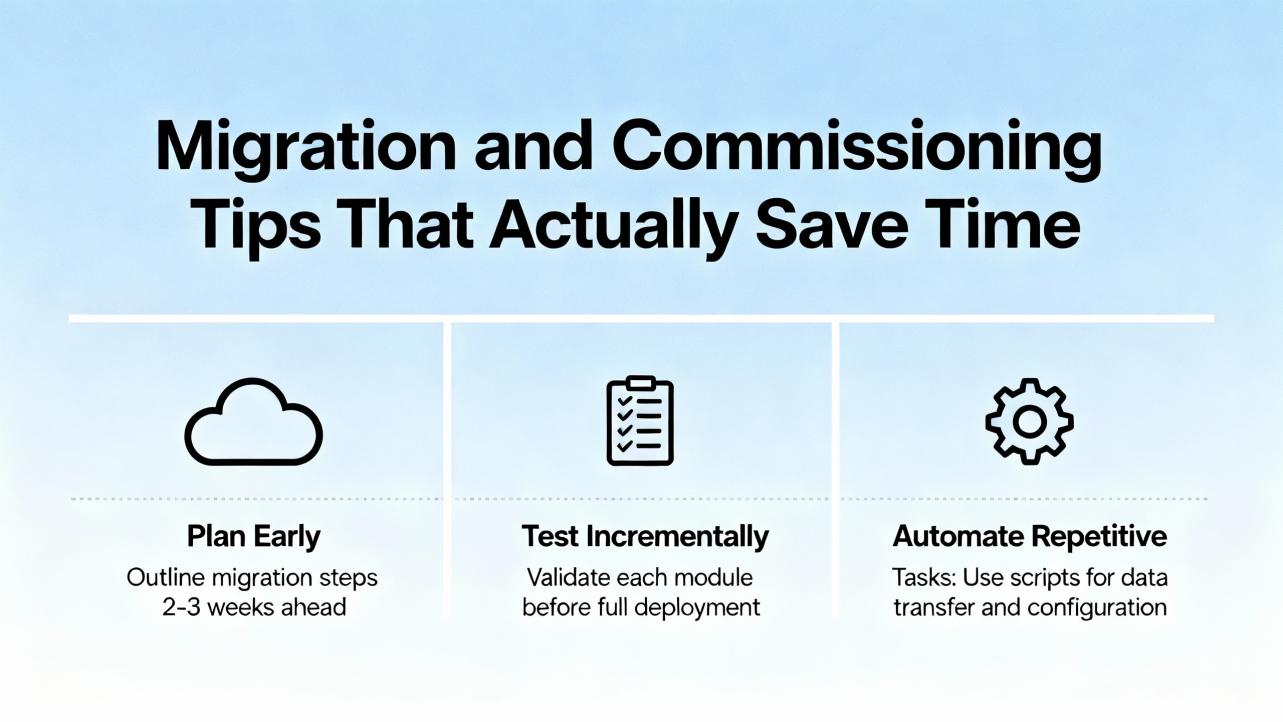 Migration and Commissioning Tips That Actually Save Time

Plan Early
Outline migration steps 2-3 weeks ahead

Test Incrementally
Validate each module before full deployment

Automate Repetitive
Tasks: Use scripts for data transfer and configuration